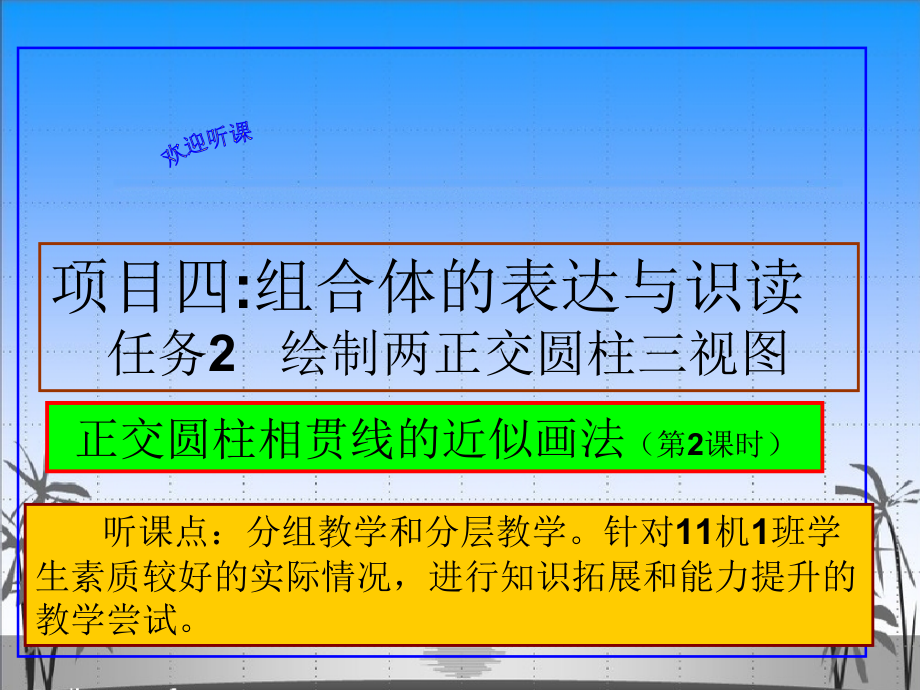 欢迎听课

项目四:组合体的表达与识读
任务2 绘制两正交圆柱三视图

正交圆柱相贯线的近似画法（第2课时）

听课点：分组教学和分层教学。针对11机1班学生素质较好的实际情况，进行知识拓展和能力提升的教学尝试。